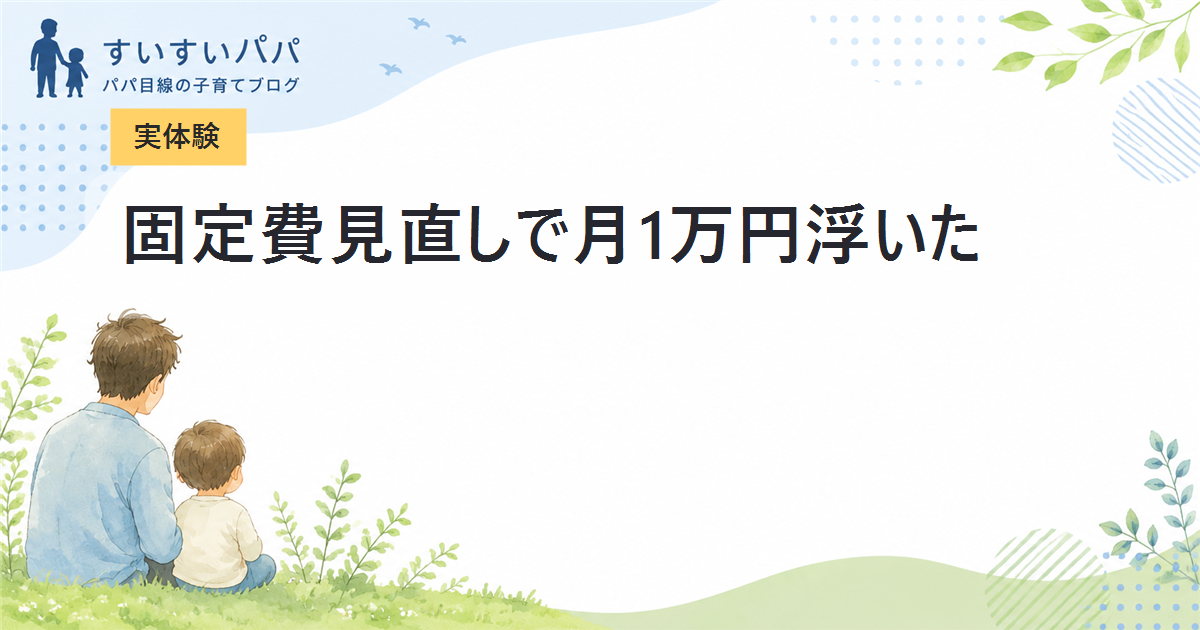 すいすいパパ
パパ目線の子育てブログ

実体験

固定費見直しで月1万円浮いた